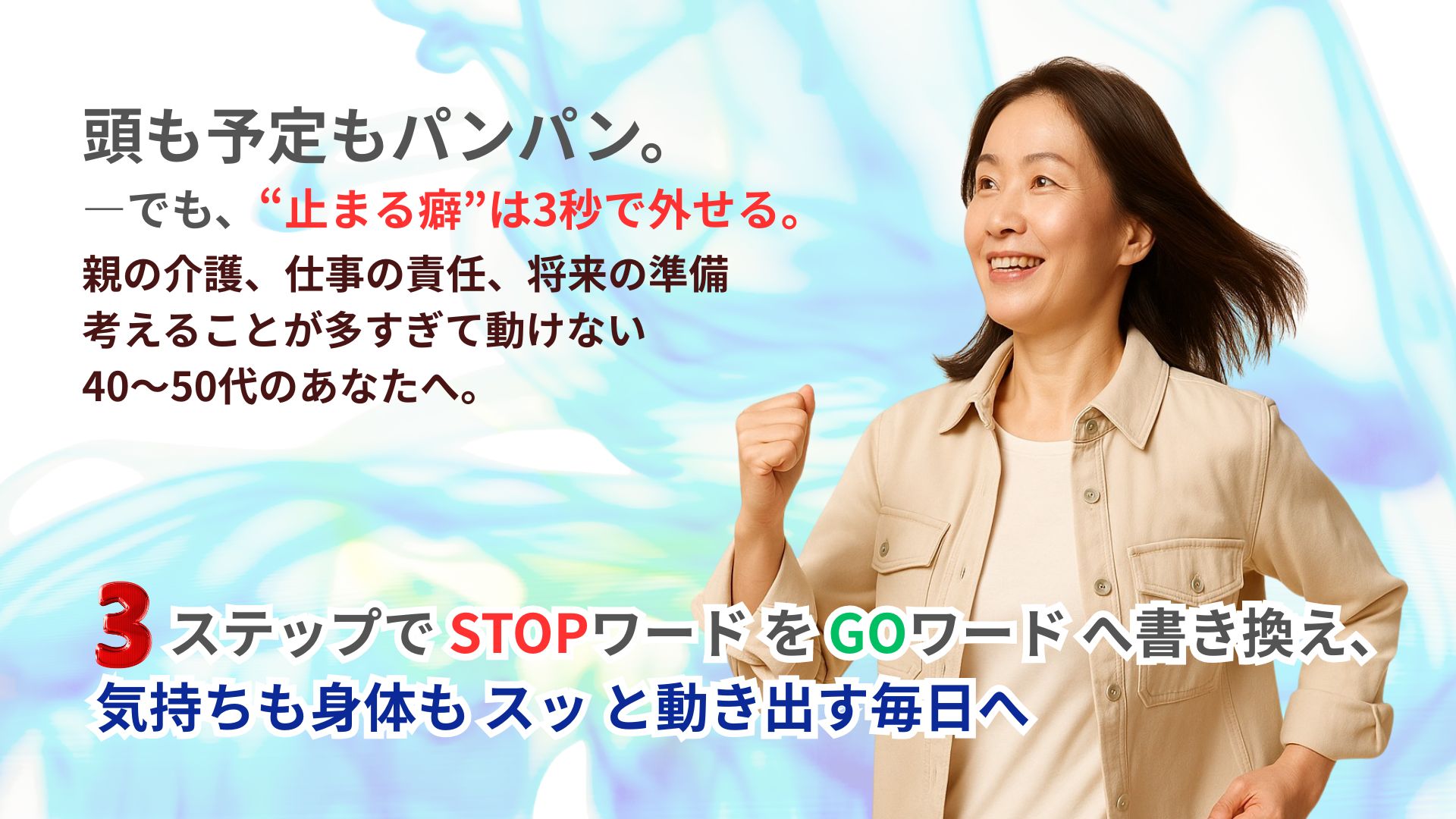 頭も予定もパンパン。

―でも、“止まる癖”は3秒で外せる。

親の介護、仕事の責任、将来の準備
考えることが多すぎて動けない
40〜50代のあなたへ。

3 ステップで STOPワード を GOワード へ書き換え、
気持ちも身体も スッ と動き出す毎日へ